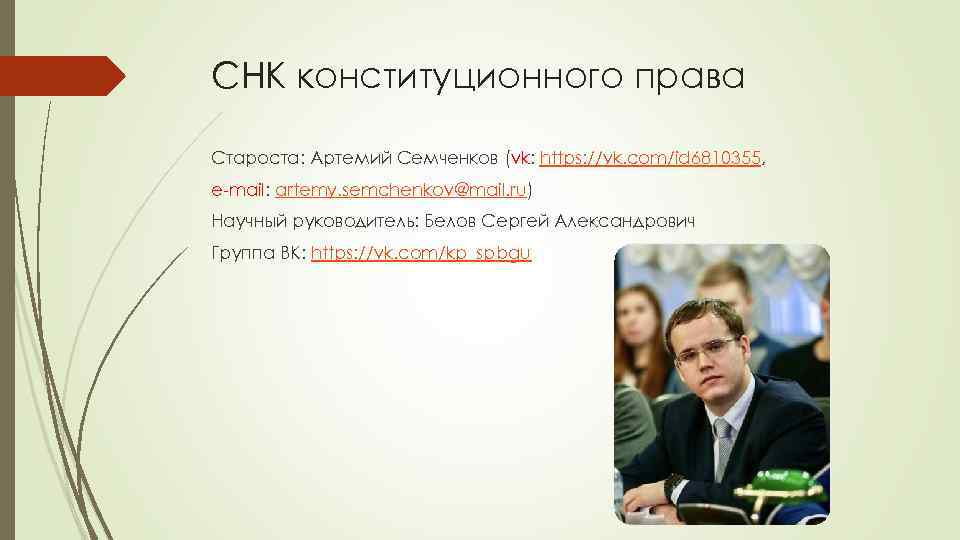 СНК конституционного права

Староста: Артемий Семченков (vk: https://vk.com/id6810355, e-mail: artemy.semchenkov@mail.ru)

Научный руководитель: Белов Сергей Александрович

Группа ВК: https://vk.com/kp_spbgu